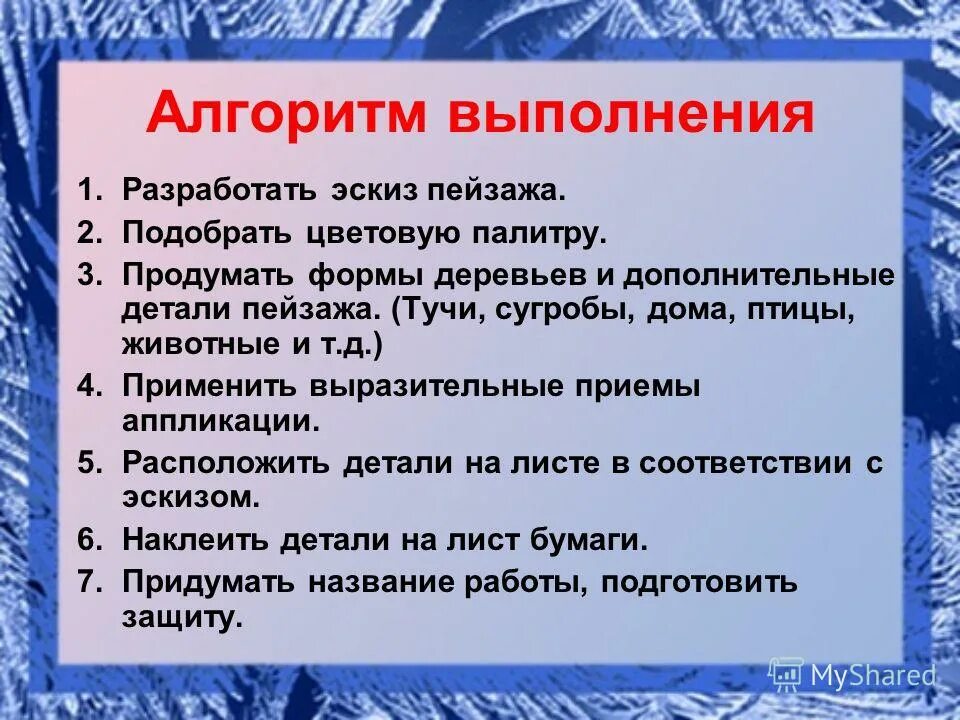 Алгоритм выполнения

1. Разработать эскиз пейзажа.
2. Подобрать цветовую палитру.
3. Продумать формы деревьев и дополнительные детали пейзажа. (Тучи, сугробы, дома, птицы, животные и т.д.)
4. Применить выразительные приемы аппликации.
5. Расположить детали на листе в соответствии с эскизом.
6. Наклеить детали на лист бумаги.
7. Придумать название работы, подготовить защиту.

MyShared